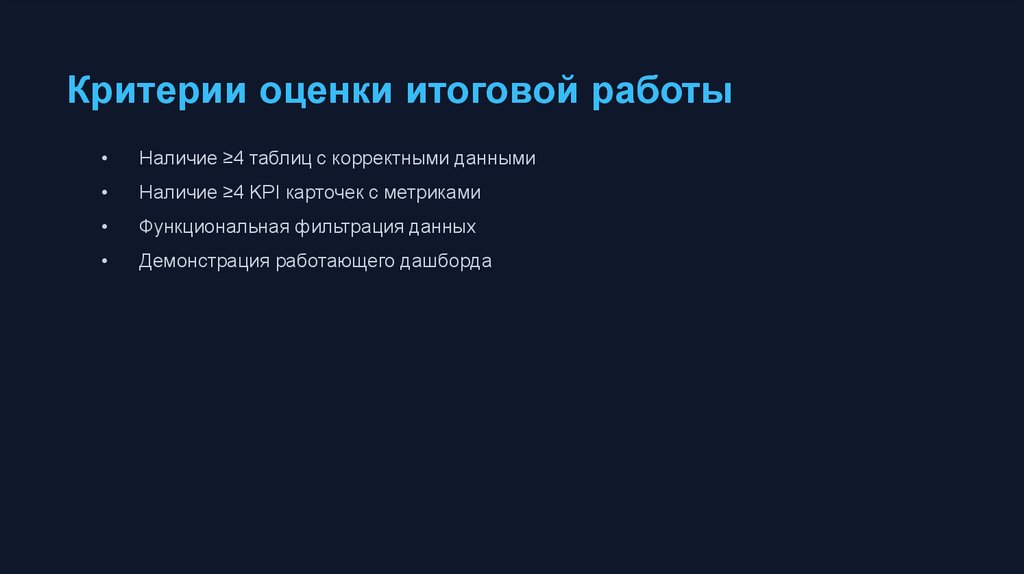 Критерии оценки итоговой работы

• Наличие ≥4 таблиц с корректными данными
• Наличие ≥4 KPI карточек с метриками
• Функциональная фильтрация данных
• Демонстрация работающего дашборда